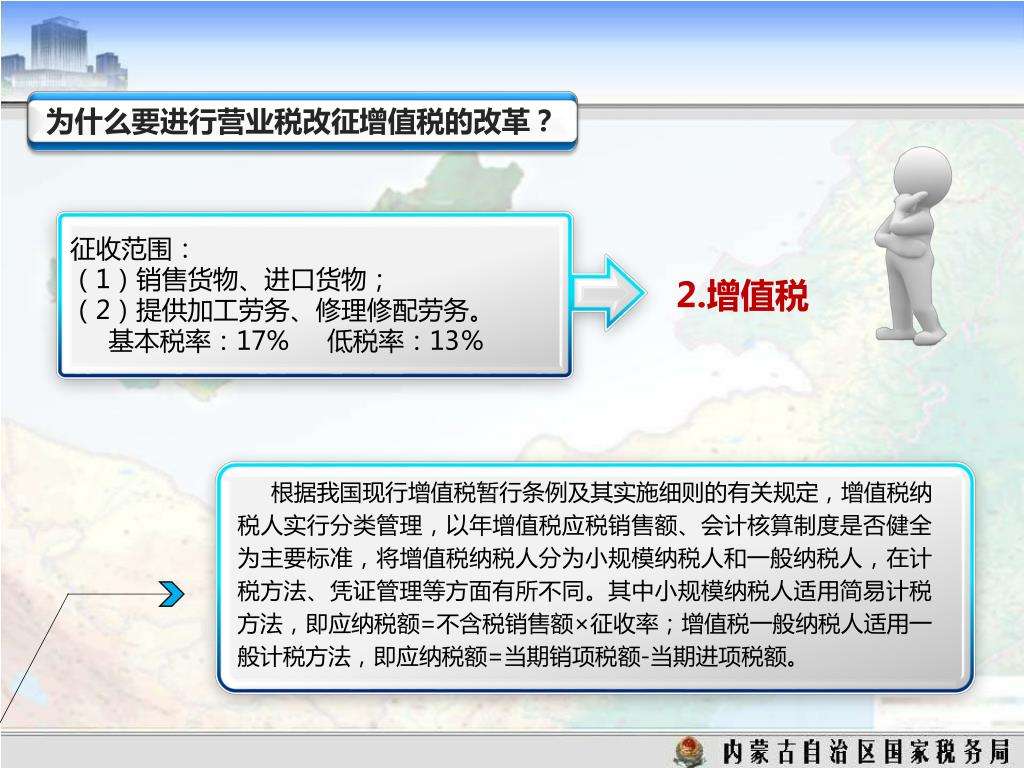 为什么要进行营业税改征增值税的改革？

征收范围：
（1）销售货物、进口货物；
（2）提供加工劳务、修理修配劳务。
基本税率：17%　低税率：13%

2.增值税

根据我国现行增值税暂行条例及其实施细则的有关规定，增值税纳税人实行分类管理，以年增值税应税销售额、会计核算制度是否健全为主要标准，将增值税纳税人分为小规模纳税人和一般纳税人，在计税方法、凭证管理等方面有所不同。其中小规模纳税人适用简易计税方法，即应纳税额=不含税销售额×征收率；增值税一般纳税人适用一般计税方法，即应纳税额=当期销项税额-当期进项税额。

内蒙古自治区国家税务局